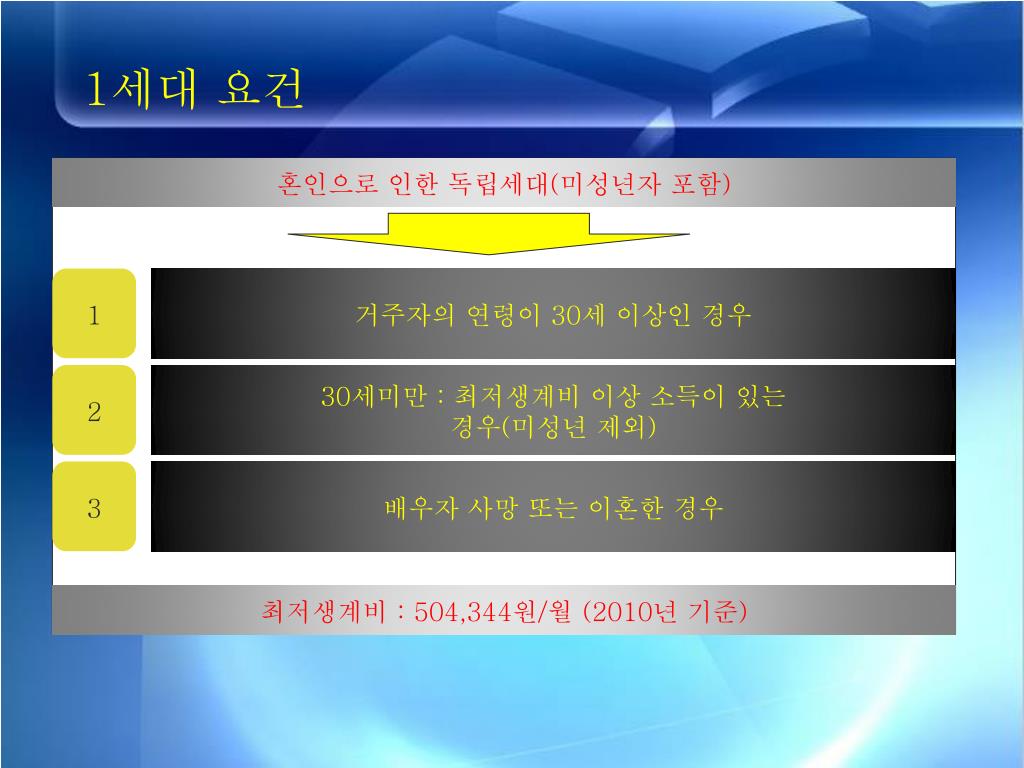 1세대 요건

혼인으로 인한 독립세대(미성년자 포함)

1

거주자의 연령이 30세 이상인 경우

2

30세미만 : 최저생계비 이상 소득이 있는 경우(미성년 제외)

3

배우자 사망 또는 이혼한 경우

최저생계비 : 504,344원/월 (2010년 기준)